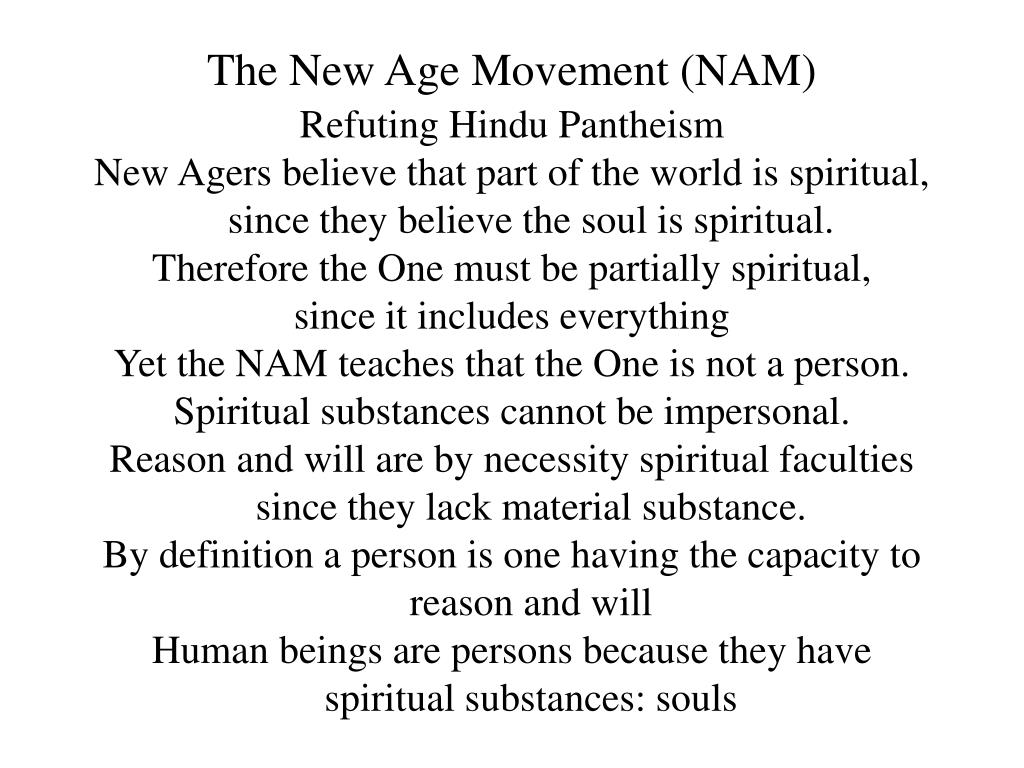 The New Age Movement (NAM)
Refuting Hindu Pantheism

New Agers believe that part of the world is spiritual, since they believe the soul is spiritual.

Therefore the One must be partially spiritual, since it includes everything

Yet the NAM teaches that the One is not a person.

Spiritual substances cannot be impersonal.

Reason and will are by necessity spiritual faculties since they lack material substance.

By definition a person is one having the capacity to reason and will

Human beings are persons because they have spiritual substances: souls